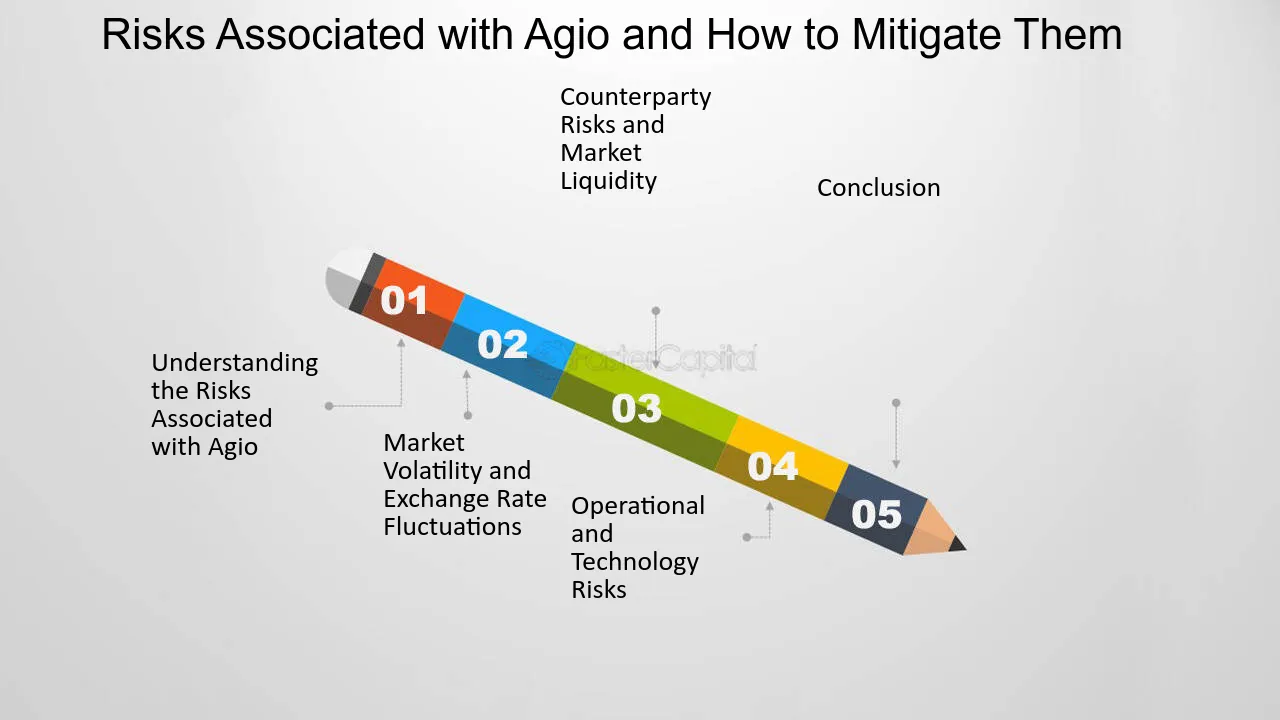 Risks Associated with Agio and How to Mitigate Them

Counterparty Risks and Market Liquidity

Conclusion

01

02

03

04

05

Understanding the Risks Associated with Agio

Market Volatility and Exchange Rate Fluctuations

Operational and Technology Risks

FasterCapital